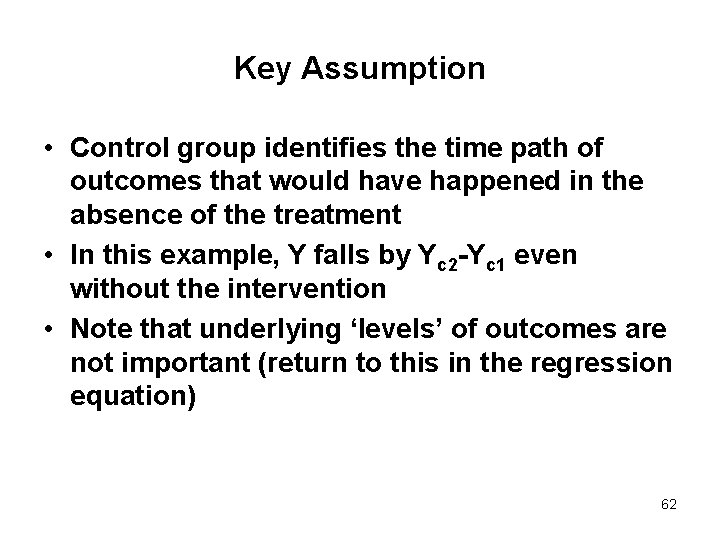 Key Assumption

• Control group identifies the time path of outcomes that would have happened in the absence of the treatment
• In this example, Y falls by $Y_{c2}$-$Y_{c1}$ even without the intervention
• Note that underlying ‘levels’ of outcomes are not important (return to this in the regression equation)

62